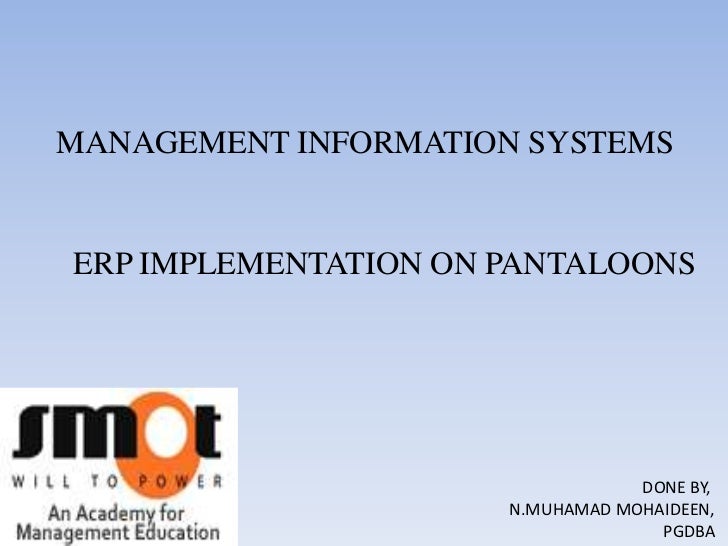 MANAGEMENT INFORMATION SYSTEMS

ERP IMPLEMENTATION ON PANTALOONS

smot
WILL TO POWER
An Academy for Management Education

DONE BY,
N.MUHAMAD MOHAIDEEN,
PGDBA